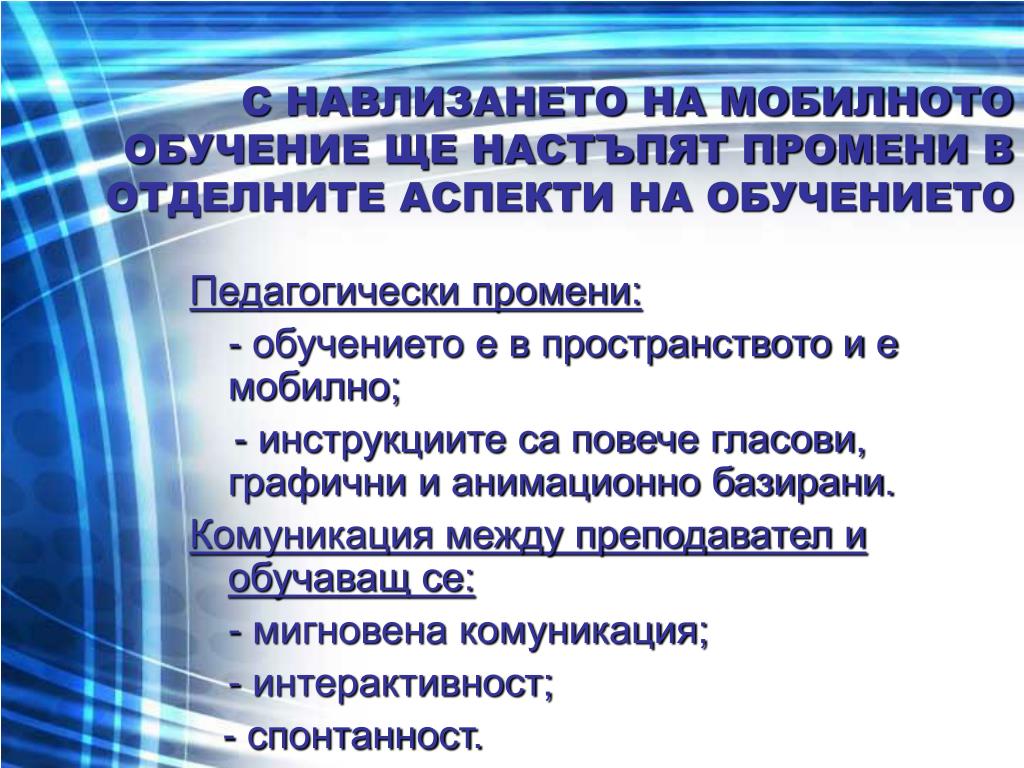 С НАВЛИЗАНЕТО НА МОБИЛНОТО ОБУЧЕНИЕ ЩЕ НАСТЪПЯТ ПРОМЕНИ В ОТДЕЛНИТЕ АСПЕКТИ НА ОБУЧЕНИЕТО

Педагогически промени:

- обучението е в пространството и е мобилно;

- инструкциите са повече гласови, графични и анимационно базирани.

Комуникация между преподавател и обучаващ се:

- мигновена комуникация;

- интерактивност;

- спонтанност.